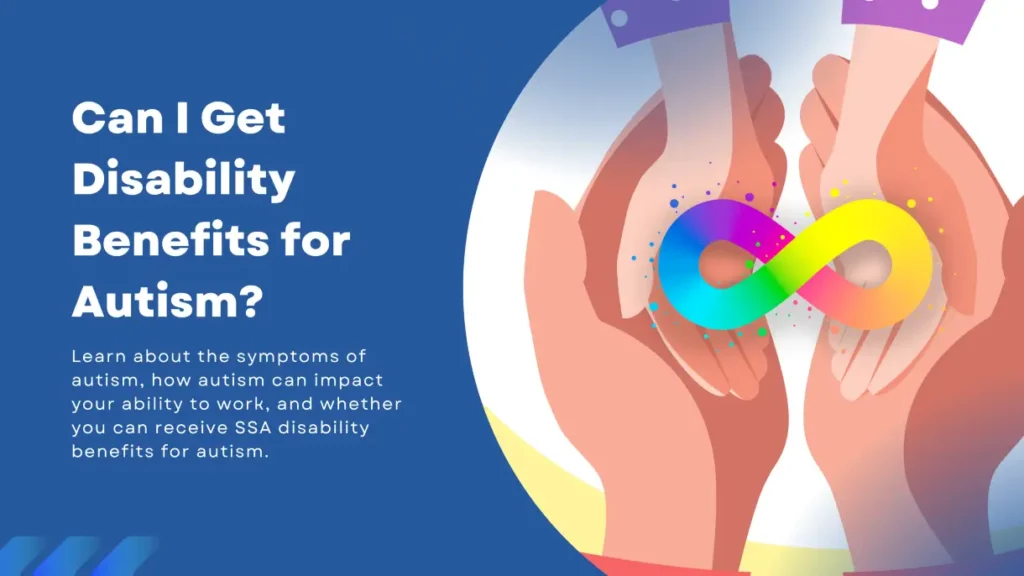 Can I Get Disability Benefits for Autism?

Learn about the symptoms of autism, how autism can impact your ability to work, and whether you can receive SSA disability benefits for autism.